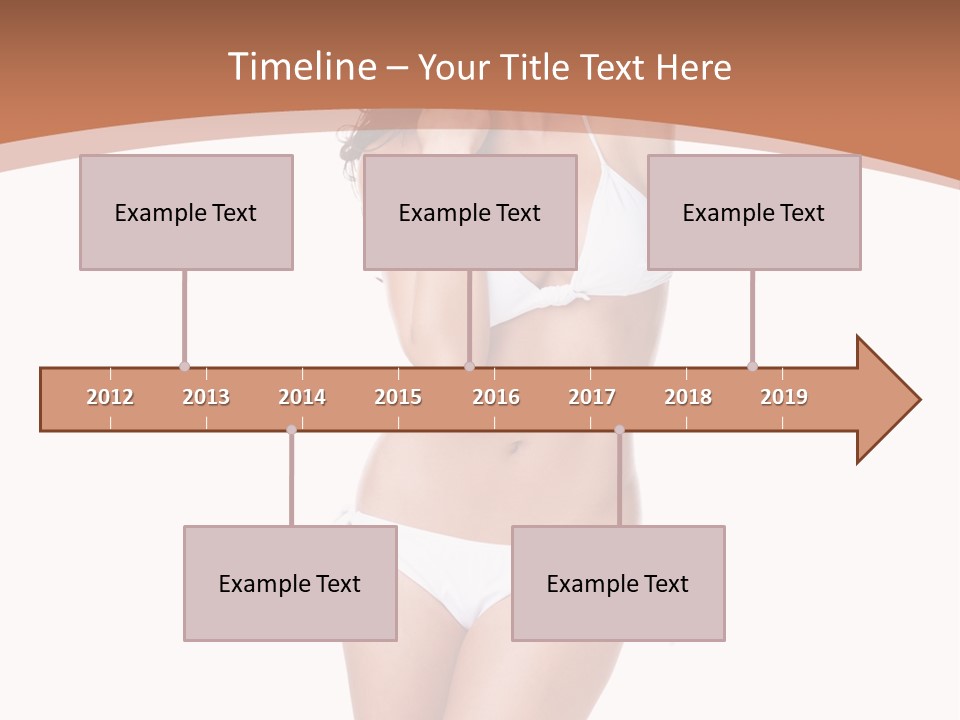 Timeline – Your Title Text Here

Example Text

Example Text

Example Text

2012 2013 2014 2015 2016 2017 2018 2019

Example Text

Example Text